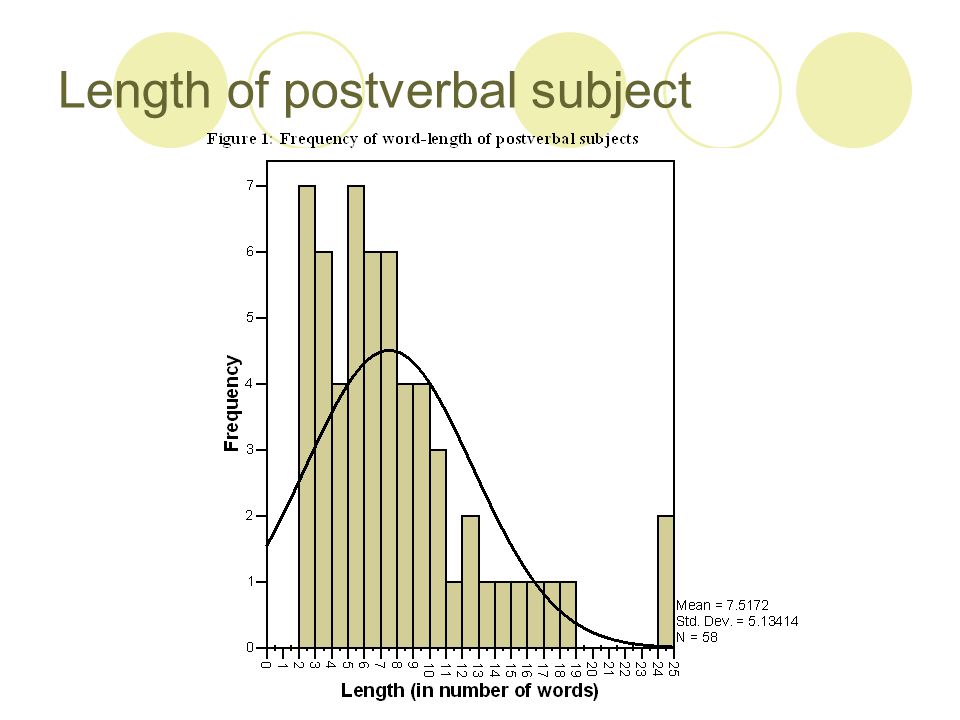 Length of postverbal subject

Figure 1: Frequency of word-length of postverbal subjects

Frequency

7
6
5
4
3
2
1
0

0 1 2 3 4 5 6 7 8 9 10 11 12 13 14 15 16 17 18 19 20 21 22 23 24 25

Length (in number of words)

Mean = 7.5172
Std. Dev. = 5.13414
N = 58